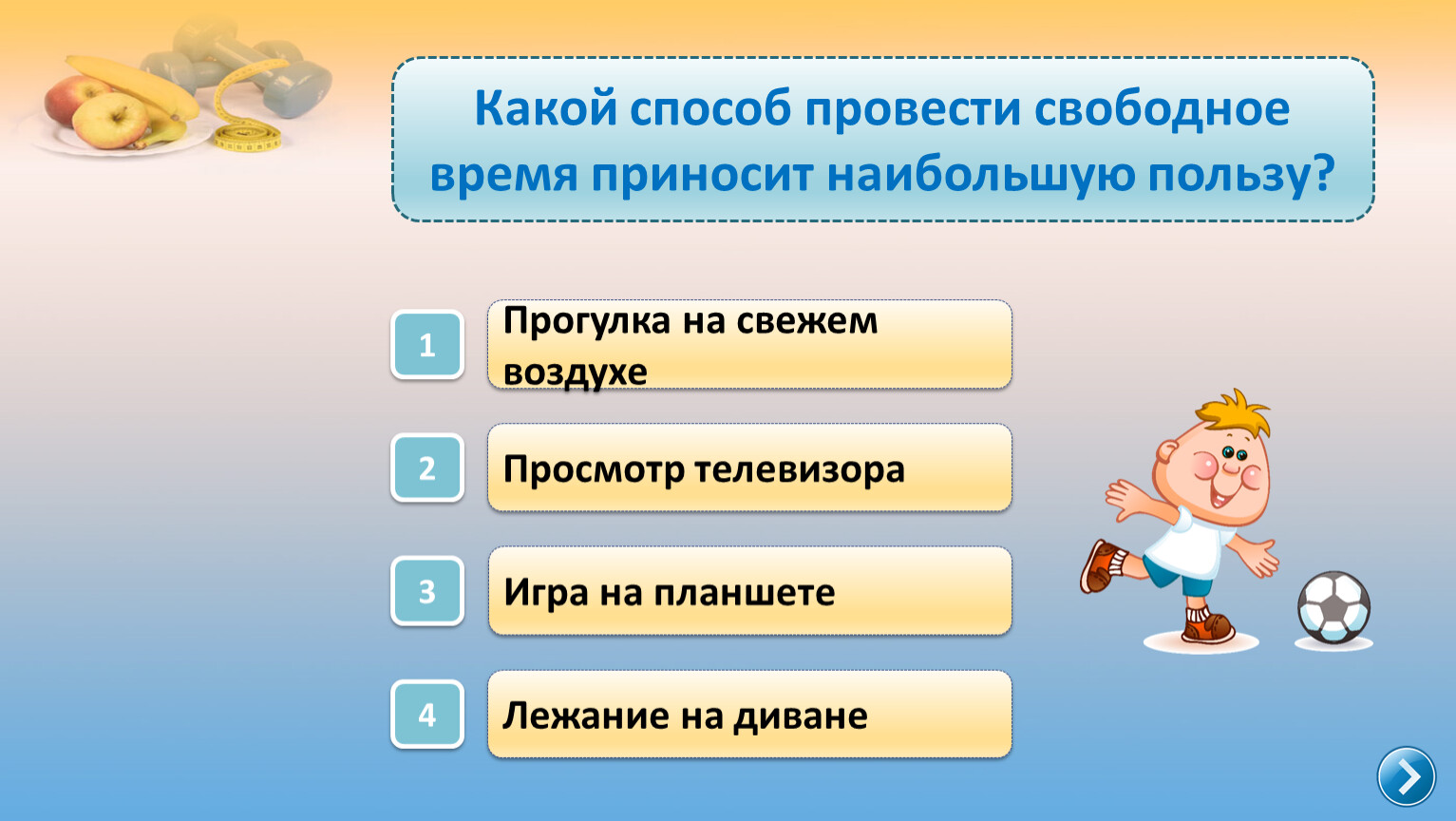 Какой способ провести свободное время приносит наибольшую пользу?

1
Прогулка на свежем воздухе

2
Просмотр телевизора

3
Игра на планшете

4
Лежание на диване